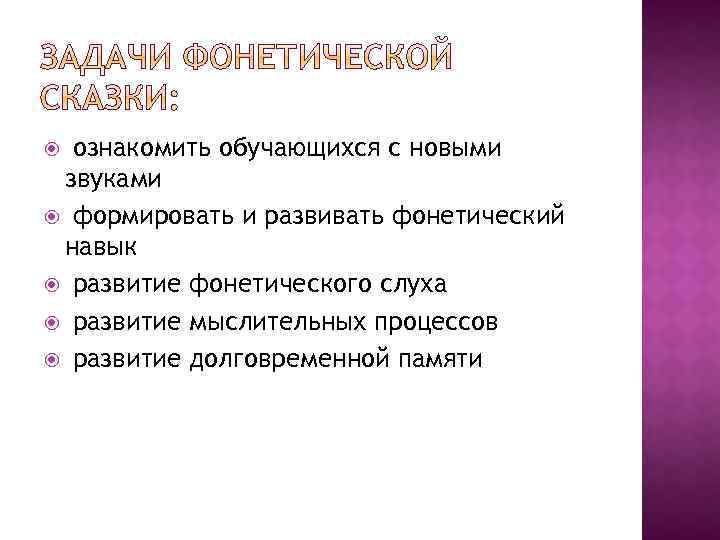 ЗАДАЧИ ФОНЕТИЧЕСКОЙ СКАЗКИ:

ознакомить обучающихся с новыми звуками

формировать и развивать фонетический навык

развитие фонетического слуха

развитие мыслительных процессов

развитие долговременной памяти